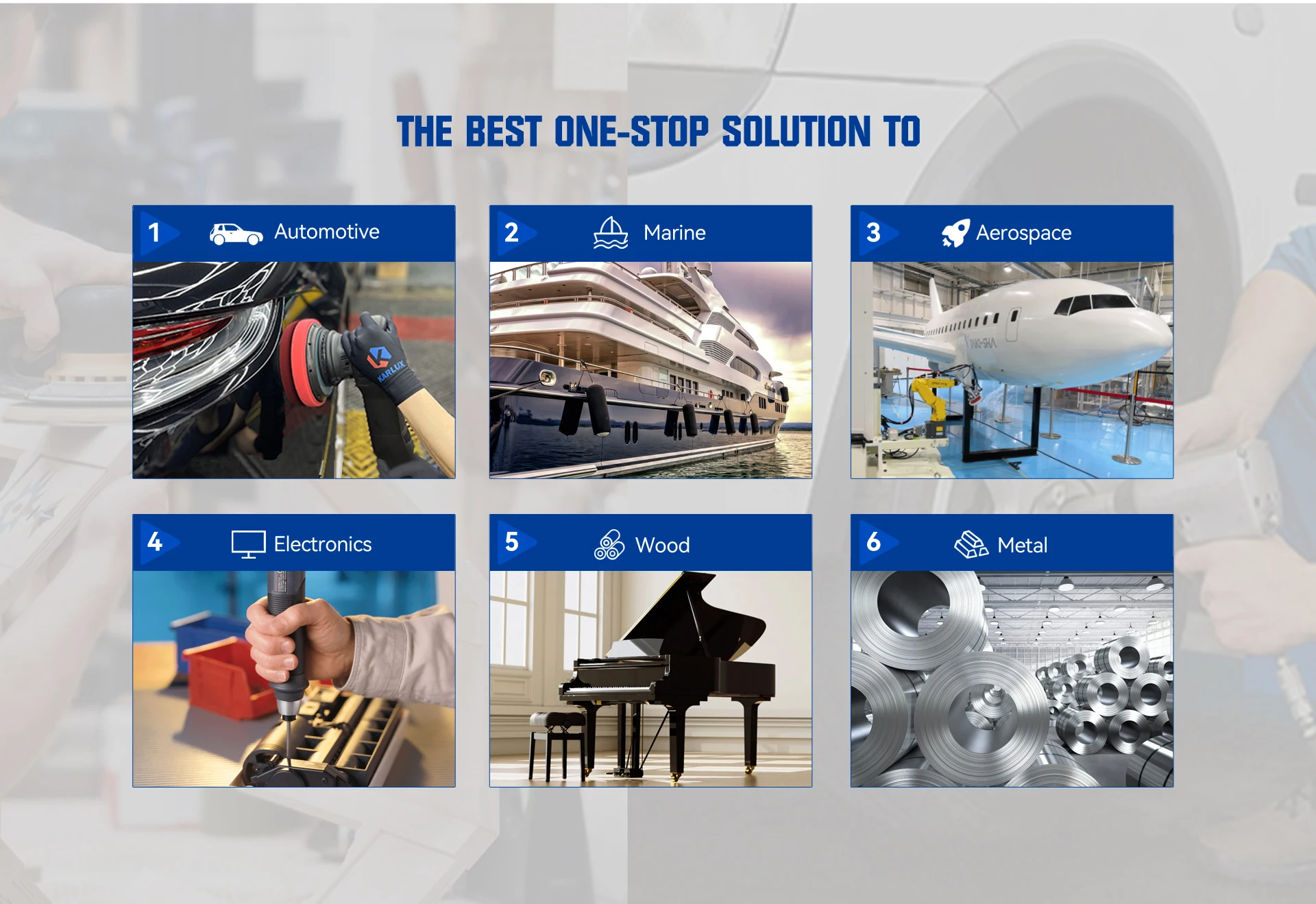 THE BEST ONE-STOP SOLUTION TO

1 Automotive

KARLUX

2 Marine

3 Aerospace

4 Electronics

5 Wood

6 Metal